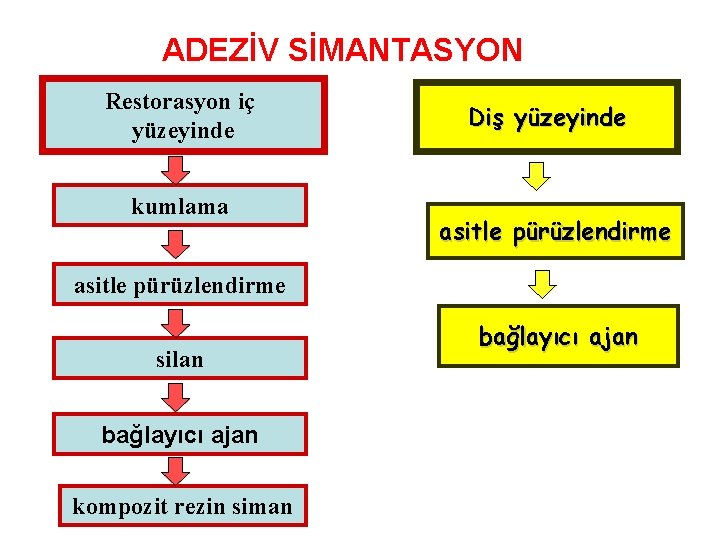 ADEZİV SİMANTASYON

Restorasyon iç yüzeyinde

kumlama

asitle pürüzlendirme

silan

bağlayıcı ajan

kompozit rezin siman

Diş yüzeyinde

asitle pürüzlendirme

bağlayıcı ajan